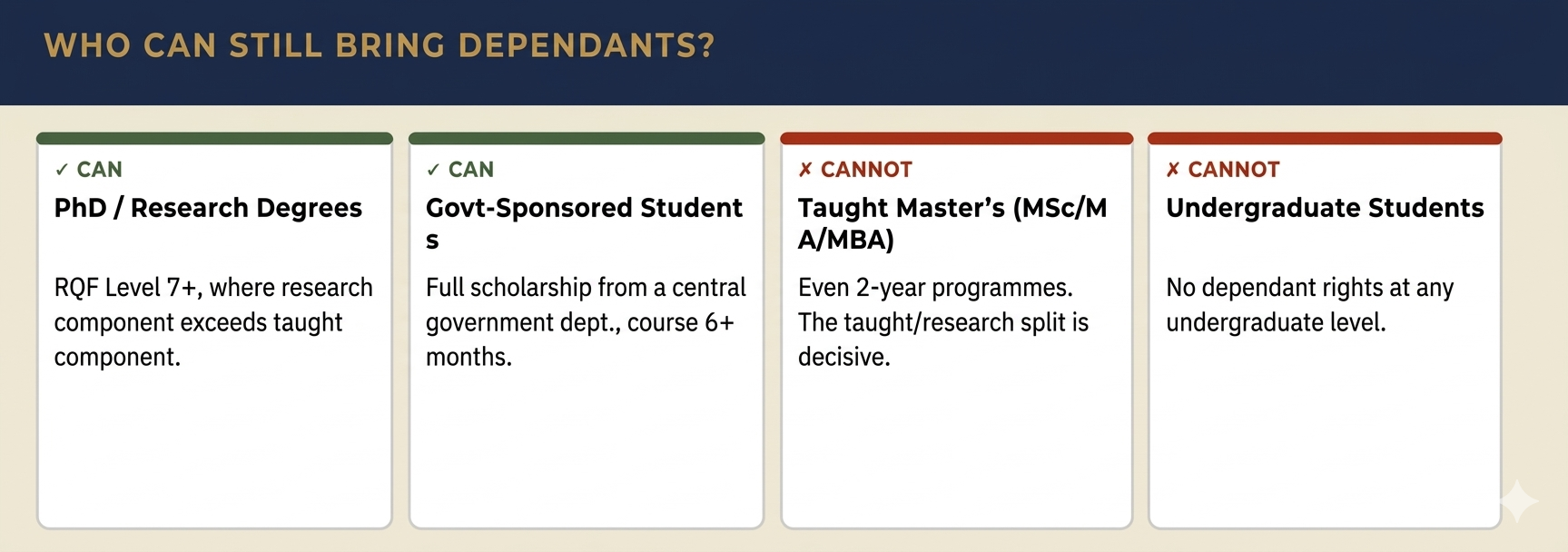 WHO CAN STILL BRING DEPENDANTS?

✓ CAN
PhD / Research Degrees

RQF Level 7+, where research component exceeds taught component.

✓ CAN
Govt-Sponsored Students

Full scholarship from a central government dept., course 6+ months.

✗ CANNOT
Taught Master's (MSc/MA/MBA)

Even 2-year programmes. The taught/research split is decisive.

✗ CANNOT
Undergraduate Students

No dependant rights at any undergraduate level.